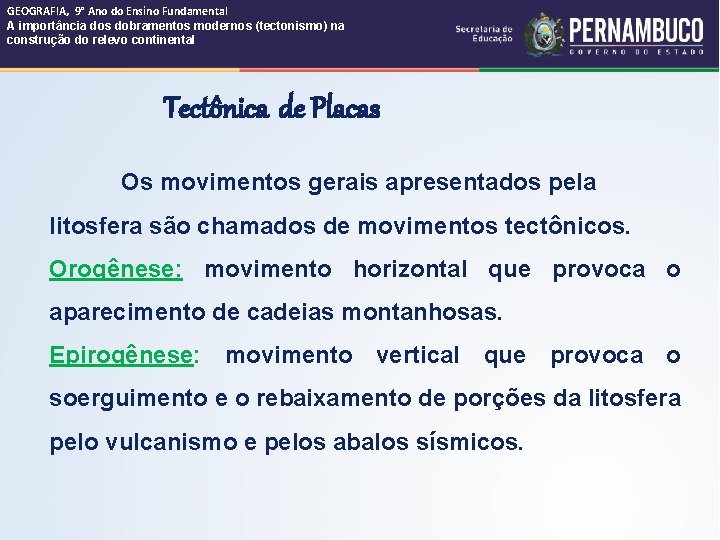 GEOGRAFIA, 9º Ano do Ensino Fundamental
A importância dos dobramentos modernos (tectonismo) na construção do relevo continental

Secretaria de Educação

PERNAMBUCO
GOVERNO DO ESTADO

Tectônica de Placas

Os movimentos gerais apresentados pela litosfera são chamados de movimentos tectônicos.

Orogênese: movimento horizontal que provoca o aparecimento de cadeias montanhosas.

Epirogênese: movimento vertical que provoca o soerguimento e o rebaixamento de porções da litosfera pelo vulcanismo e pelos abalos sísmicos.